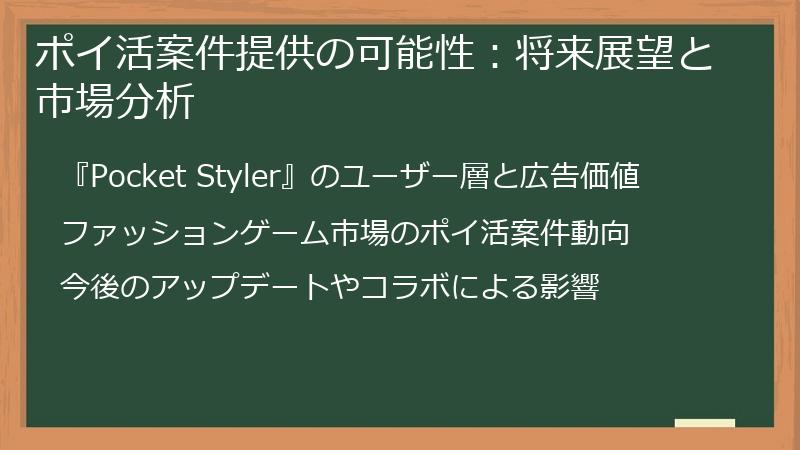 ポイ活案件提供の可能性：将来展望と市場分析

『Pocket Styler』のユーザー層と広告価値

ファッションゲーム市場のポイ活案件動向

今後のアップデートやコラボによる影響